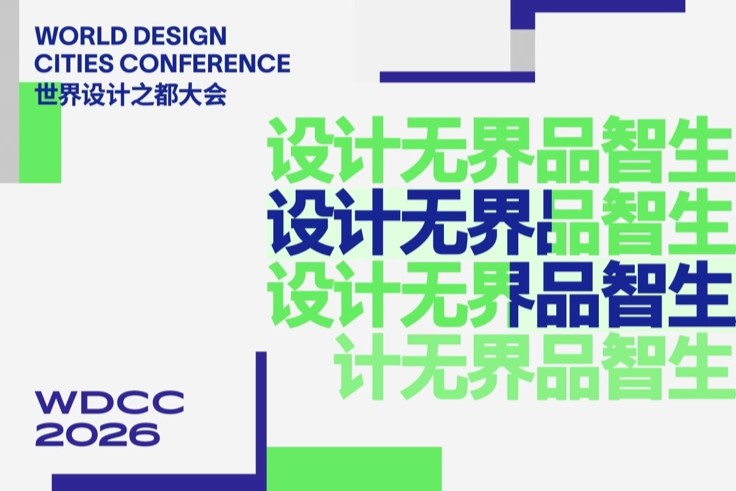 WORLD DESIGN CITIES CONFERENCE
世界设计之都大会

设计无界品智生
设计无界品智生
设计无界品智生
计无界品智生

WDCC
2026